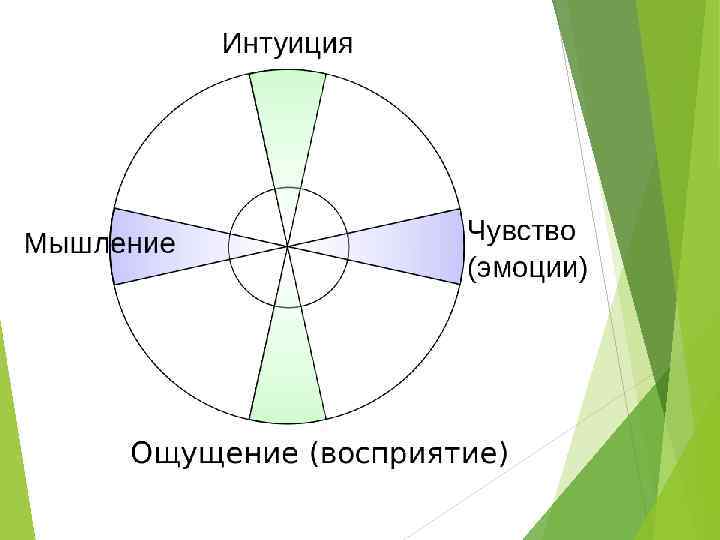 Интуиция

Мышление

Чувство (эмоции)

Ощущение (восприятие)